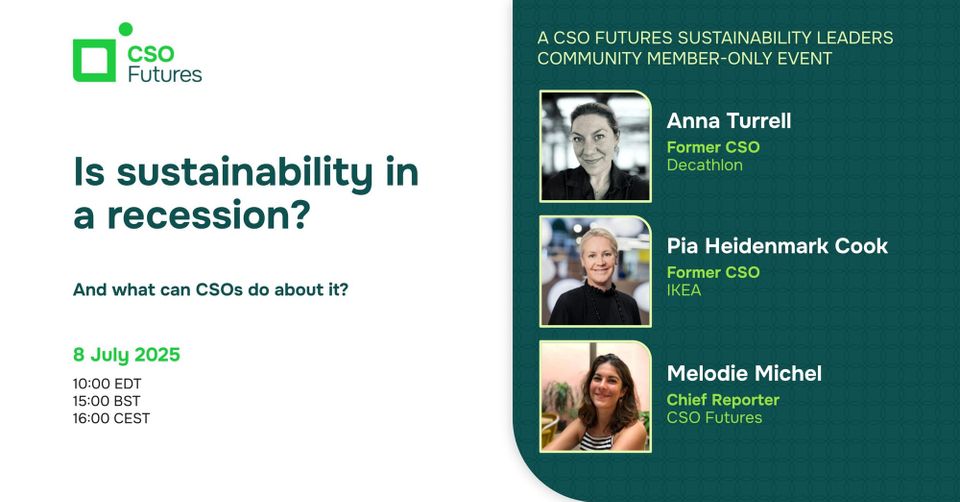 CSO Futures

Is sustainability in a recession?

And what can CSOs do about it?

8 July 2025

10:00 EDT
15:00 BST
16:00 CEST

A CSO FUTURES SUSTAINABILITY LEADERS COMMUNITY MEMBER-ONLY EVENT

Anna Turrell
Former CSO
Decathlon

Pia Heidenmark Cook
Former CSO
IKEA

Melodie Michel
Chief Reporter
CSO Futures